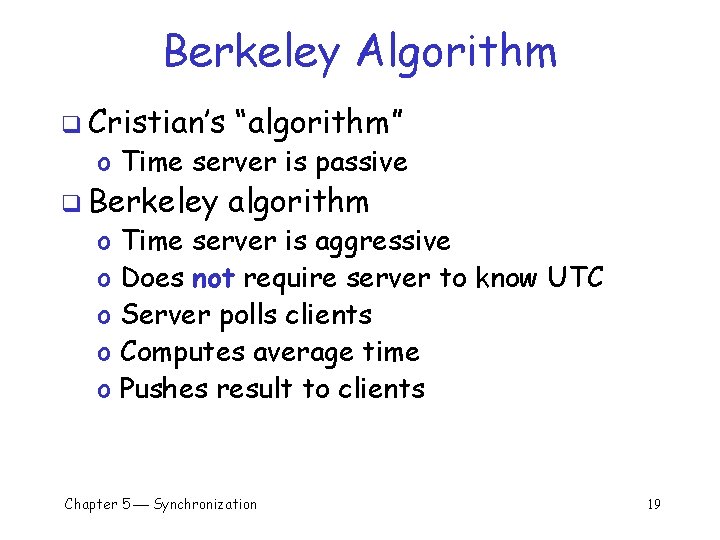 Berkeley Algorithm

❑ Cristian's "algorithm"
o Time server is passive

❑ Berkeley algorithm
o Time server is aggressive
o Does not require server to know UTC
o Server polls clients
o Computes average time
o Pushes result to clients

Chapter 5 — Synchronization

19